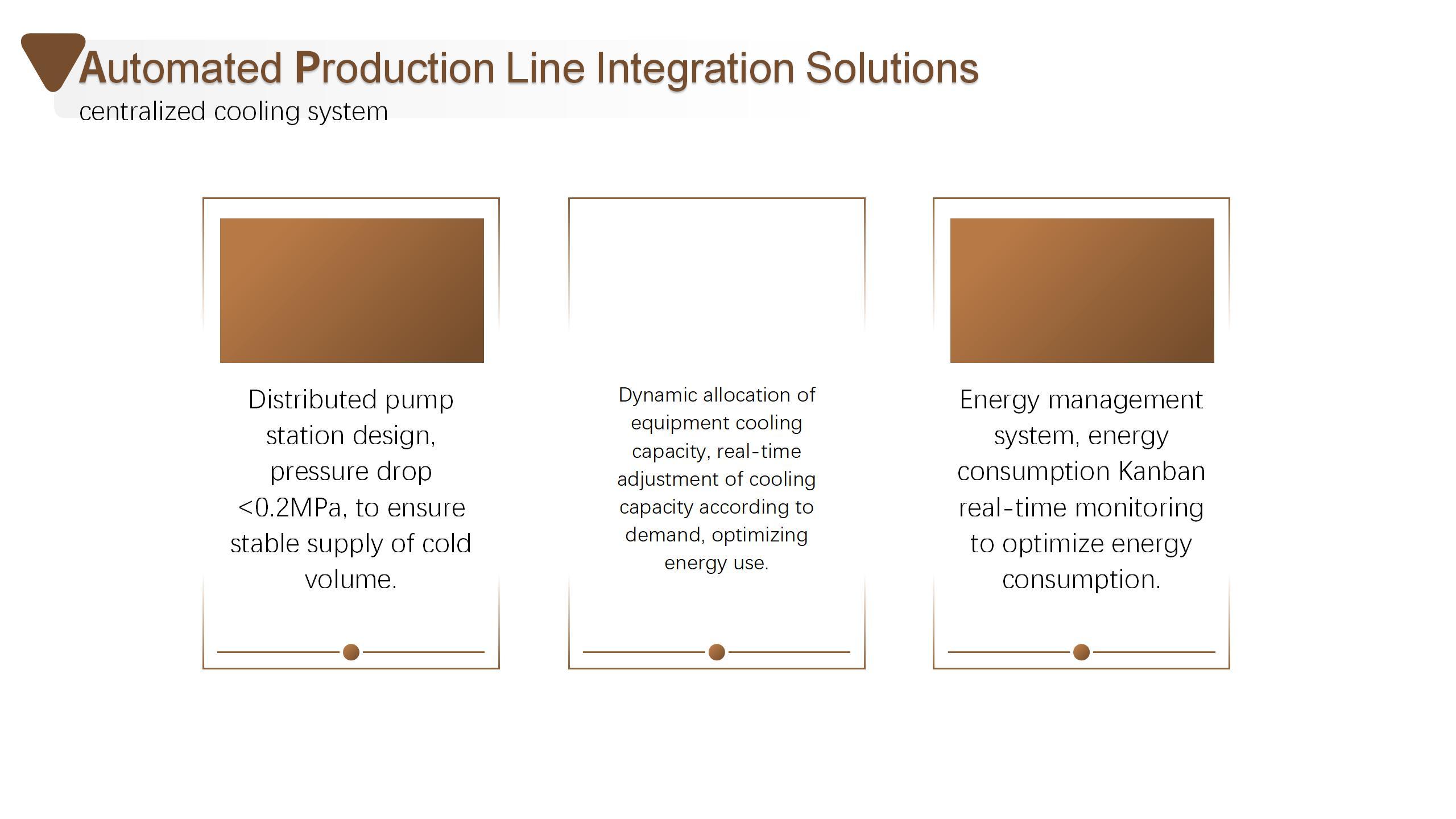 Automated Production Line Integration Solutions
centralized cooling system

Distributed pump station design, pressure drop <0.2MPa, to ensure stable supply of cold volume.

Dynamic allocation of equipment cooling capacity, real-time adjustment of cooling capacity according to demand, optimizing energy use.

Energy management system, energy consumption Kanban real-time monitoring to optimize energy consumption.